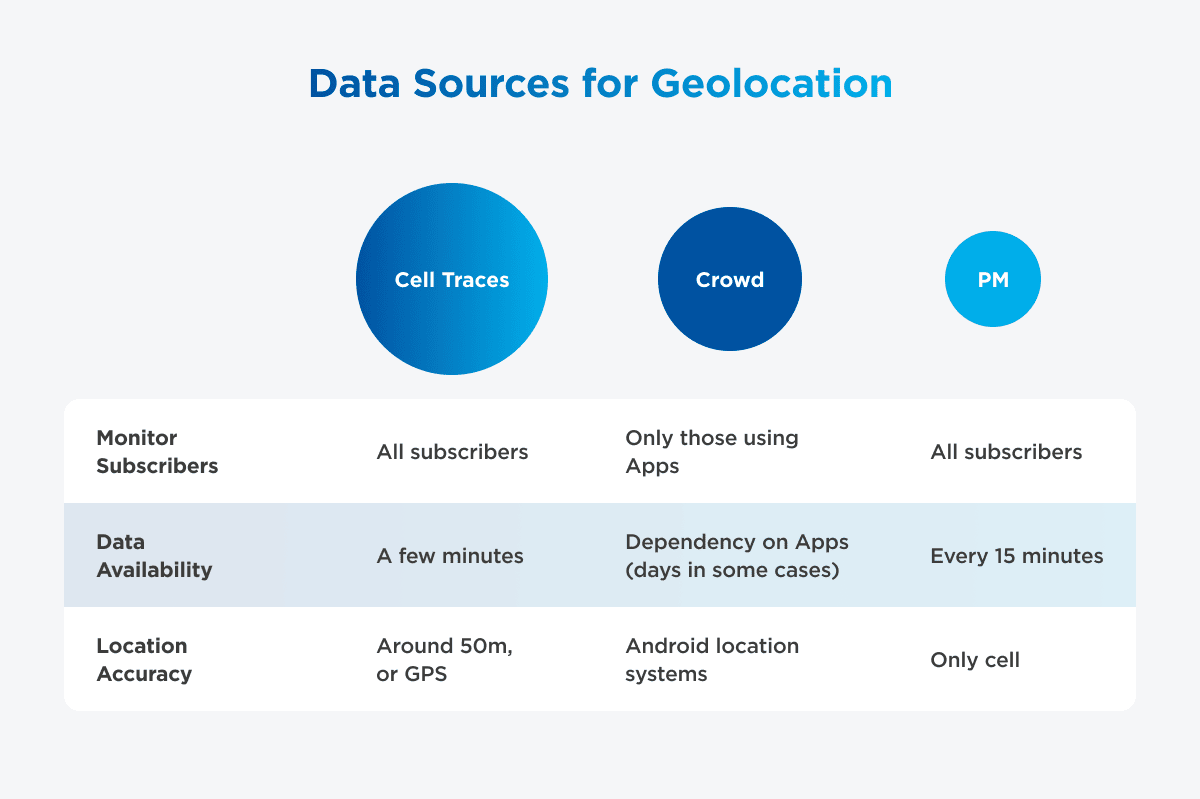 Data Sources for Geolocation

| | Cell Traces | Crowd | PM |
|---|---|---|---|
| Monitor Subscribers | All subscribers | Only those using Apps | All subscribers |
| Data Availability | A few minutes | Dependency on Apps (days in some cases) | Every 15 minutes |
| Location Accuracy | Around 50m, or GPS | Android location systems | Only cell |